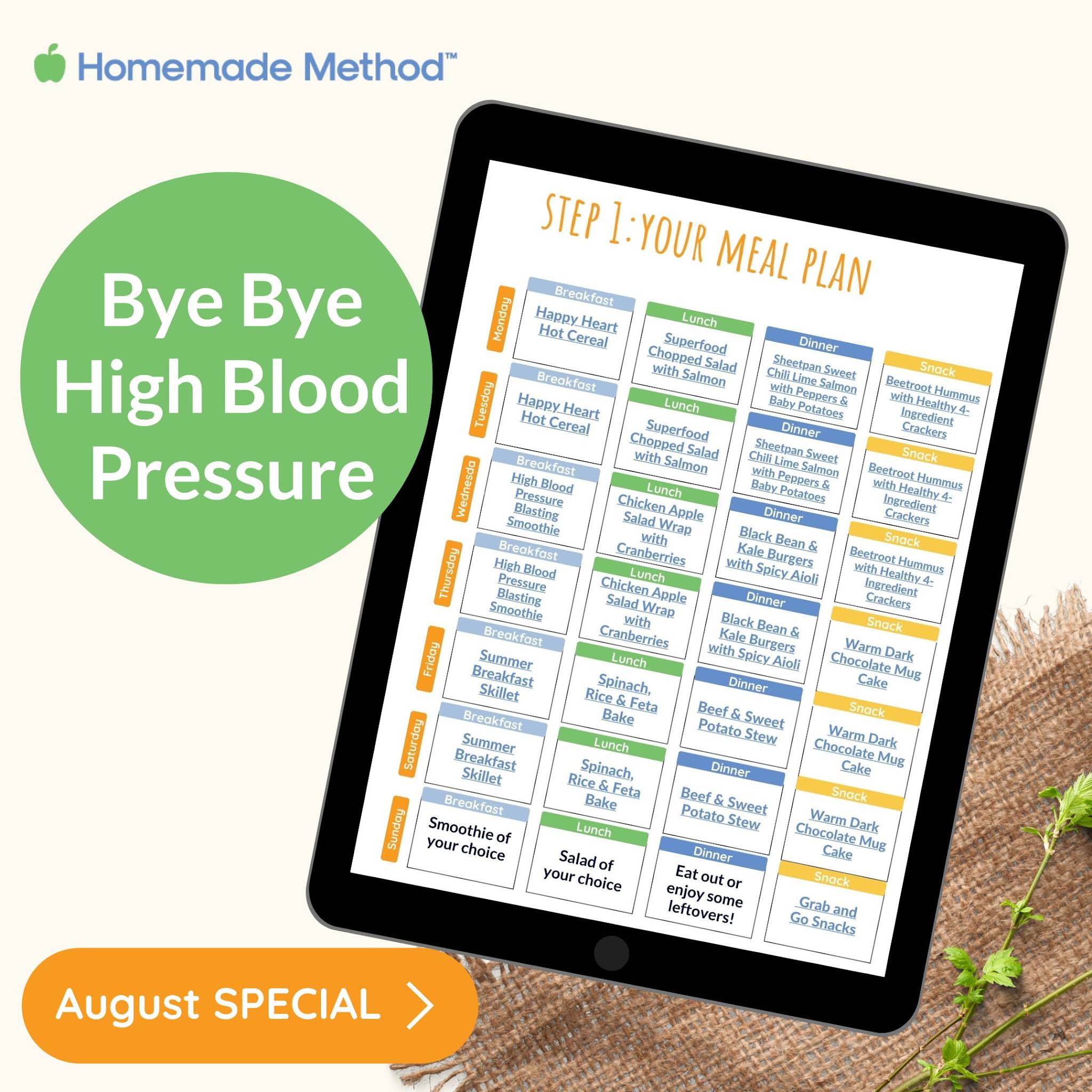 Homemade Method™

Bye Bye High Blood Pressure

STEP 1: YOUR MEAL PLAN

| | Breakfast | Lunch | Dinner | Snack |
|---|---|---|---|---|
| Monday | Happy Heart Hot Cereal | Superfood Chopped Salad with Salmon | Sheetpan Sweet Chili Lime Salmon with Peppers & Baby Potatoes | Beetroot Hummus with Healthy 4-Ingredient Crackers |
| Tuesday | Happy Heart Hot Cereal | Superfood Chopped Salad with Salmon | Sheetpan Sweet Chili Lime Salmon with Peppers & Baby Potatoes | Beetroot Hummus with Healthy 4-Ingredient Crackers |
| Wednesda | High Blood Pressure Blasting Smoothie | Chicken Apple Salad Wrap with Cranberries | Black Bean & Kale Burgers with Spicy Aioli | Beetroot Hummus with Healthy 4-Ingredient Crackers |
| Thursday | High Blood Pressure Blasting Smoothie | Chicken Apple Salad Wrap with Cranberries | Black Bean & Kale Burgers with Spicy Aioli | Warm Dark Chocolate Mug Cake |
| Friday | Summer Breakfast Skillet | Spinach, Rice & Feta Bake | Beef & Sweet Potato Stew | Warm Dark Chocolate Mug Cake |
| Saturday | Summer Breakfast Skillet | Spinach, Rice & Feta Bake | Beef & Sweet Potato Stew | Warm Dark Chocolate Mug Cake |
| Sunday | Smoothie of your choice | Salad of your choice | Eat out or enjoy some leftovers! | Grab and Go Snacks |

August SPECIAL